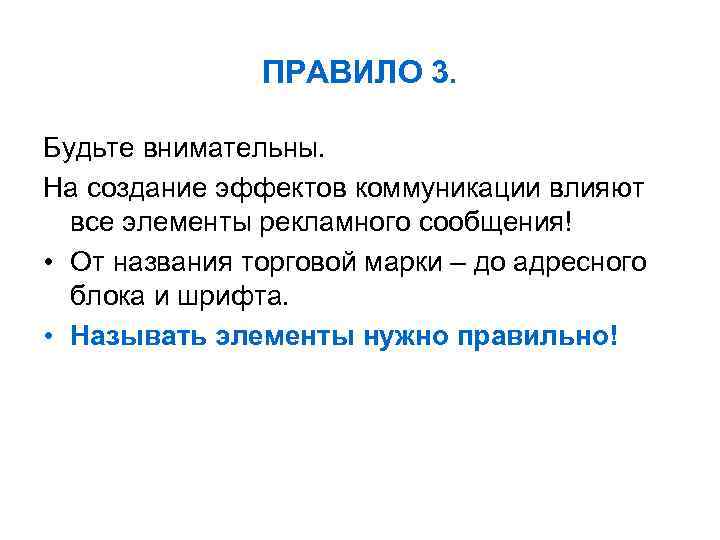 ПРАВИЛО 3.

Будьте внимательны.

На создание эффектов коммуникации влияют все элементы рекламного сообщения!

• От названия торговой марки – до адресного блока и шрифта.
• Называть элементы нужно правильно!